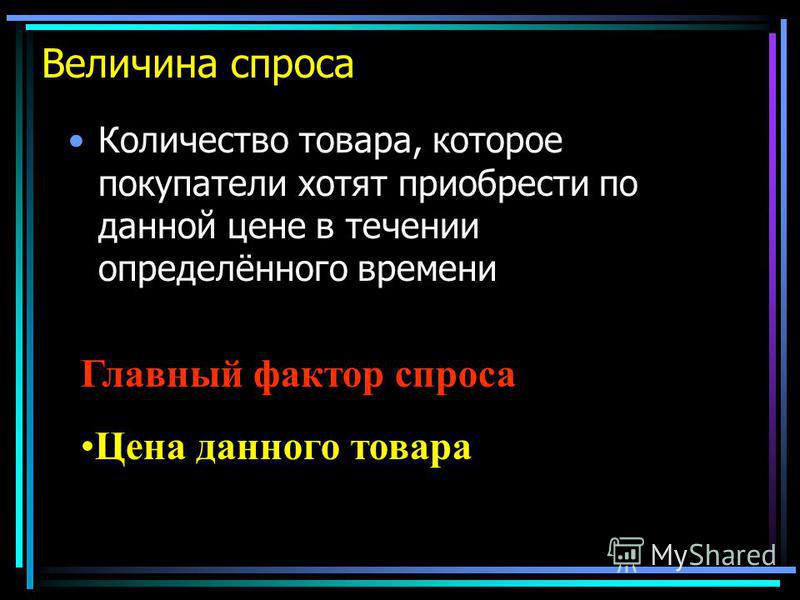 Величина спроса

• Количество товара, которое покупатели хотят приобрести по данной цене в течении определённого времени

Главный фактор спроса

•Цена данного товара

MyShared